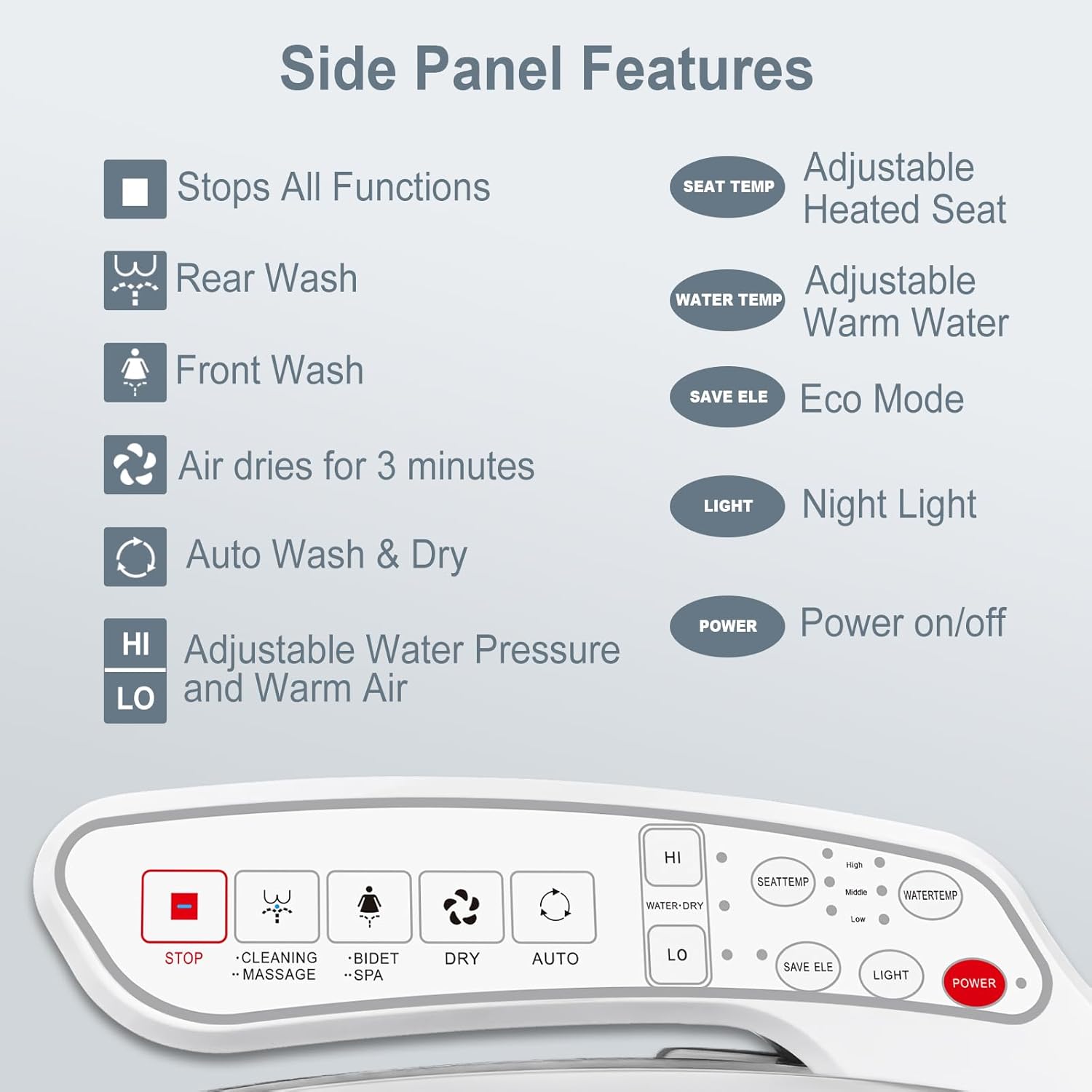 Side Panel Features

Stops All Functions

Rear Wash

Front Wash

Air dries for 3 minutes

Auto Wash & Dry

HI
LO
Adjustable Water Pressure and Warm Air

SEAT TEMP Adjustable Heated Seat

WATER TEMP Adjustable Warm Water

SAVE ELE Eco Mode

LIGHT Night Light

POWER Power on/off

STOP

·CLEANING
··MASSAGE

·BIDET
··SPA

DRY

AUTO

HI

WATER·DRY

LO

SEATTEMP

High

Middle

Low

WATERTEMP

SAVE ELE

LIGHT

POWER